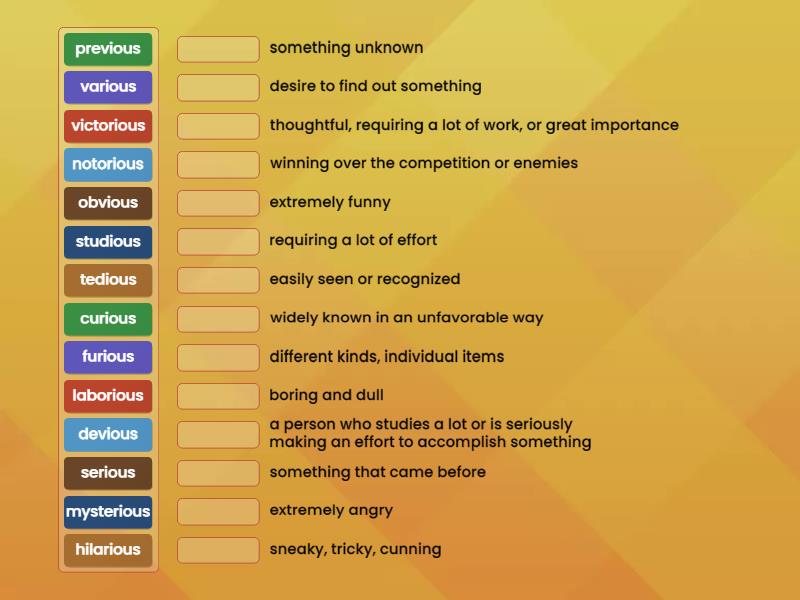 previous
various
victorious
notorious
obvious
studious
tedious
curious
furious
laborious
devious
serious
mysterious
hilarious

something unknown
desire to find out something
thoughtful, requiring a lot of work, or great importance
winning over the competition or enemies
extremely funny
requiring a lot of effort
easily seen or recognized
widely known in an unfavorable way
different kinds, individual items
boring and dull
a person who studies a lot or is seriously making an effort to accomplish something
something that came before
extremely angry
sneaky, tricky, cunning